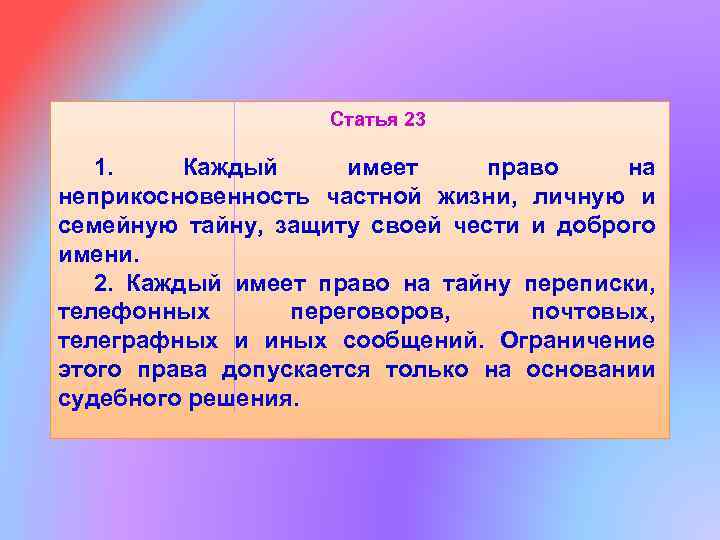 Статья 23

1. Каждый имеет право на неприкосновенность частной жизни, личную и семейную тайну, защиту своей чести и доброго имени.

2. Каждый имеет право на тайну переписки, телефонных переговоров, почтовых, телеграфных и иных сообщений. Ограничение этого права допускается только на основании судебного решения.